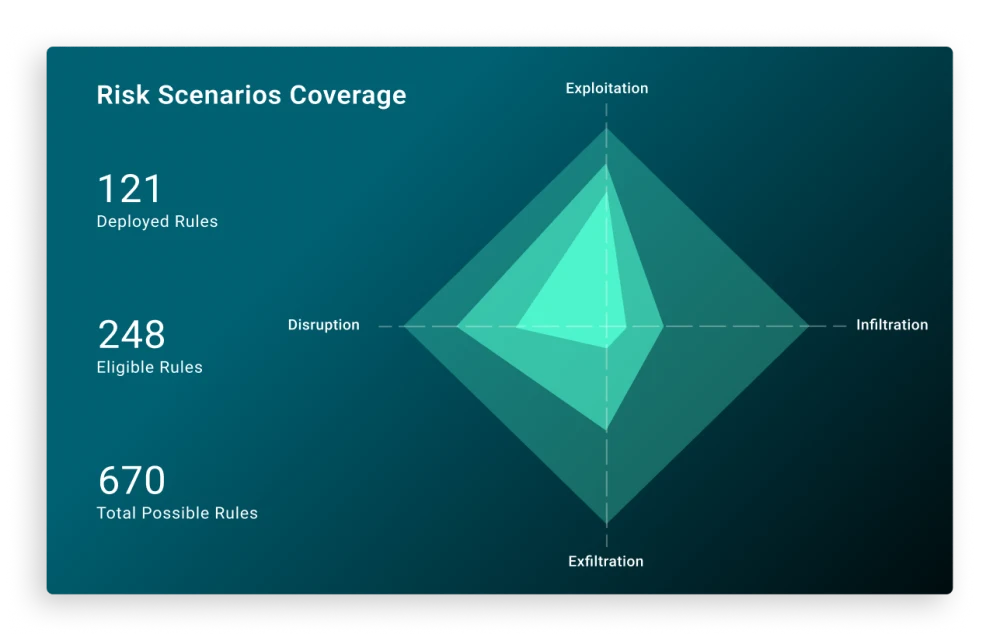 Risk Scenarios Coverage

121
Deployed Rules

248
Eligible Rules

670
Total Possible Rules

Exploitation

Disruption

Infiltration

Exfiltration